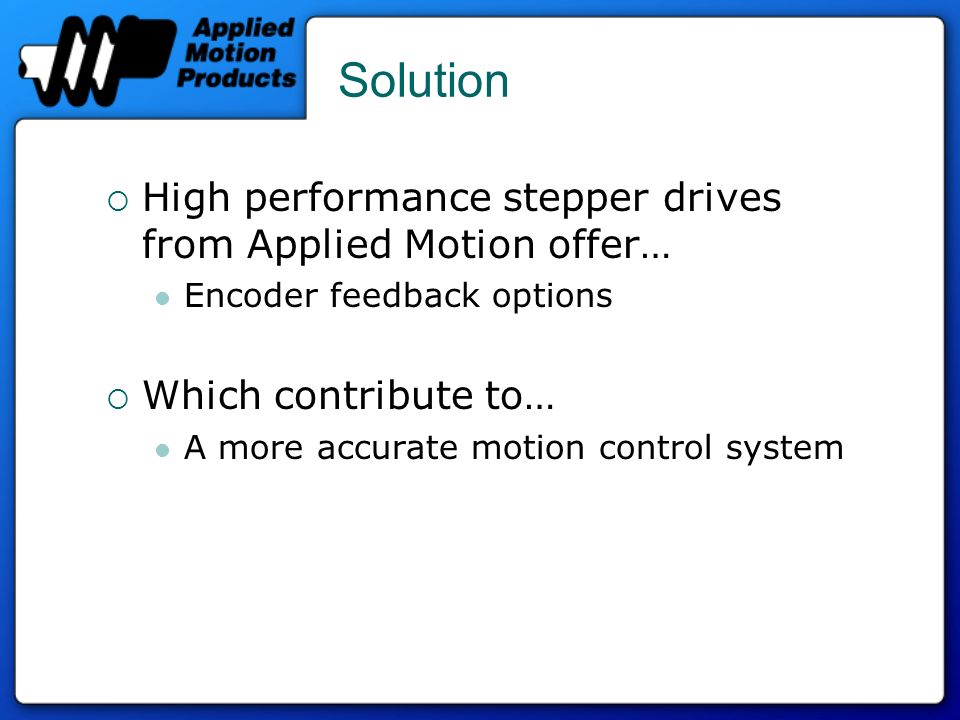 Applied Motion Products

Solution

High performance stepper drives from Applied Motion offer…

Encoder feedback options

Which contribute to…

A more accurate motion control system